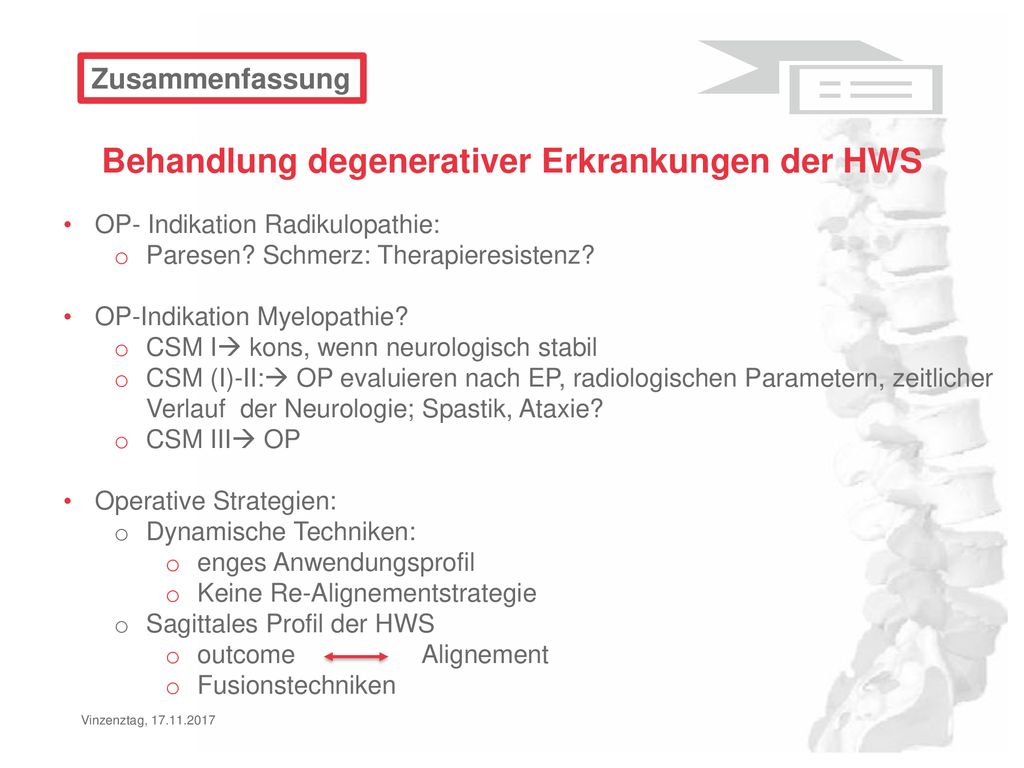 Zusammenfassung

Behandlung degenerativer Erkrankungen der HWS

• OP- Indikation Radikulopathie:
  o Paresen? Schmerz: Therapieresistenz?

• OP-Indikation Myelopathie?
  o CSM I→ kons, wenn neurologisch stabil
  o CSM (I)-II:→ OP evaluieren nach EP, radiologischen Parametern, zeitlicher Verlauf der Neurologie; Spastik, Ataxie?
  o CSM III→ OP

• Operative Strategien:
  o Dynamische Techniken:
    o enges Anwendungsprofil
    o Keine Re-Alignementstrategie
  o Sagittales Profil der HWS
    o outcome ↔ Alignement
    o Fusionstechniken

Vinzenztag, 17.11.2017